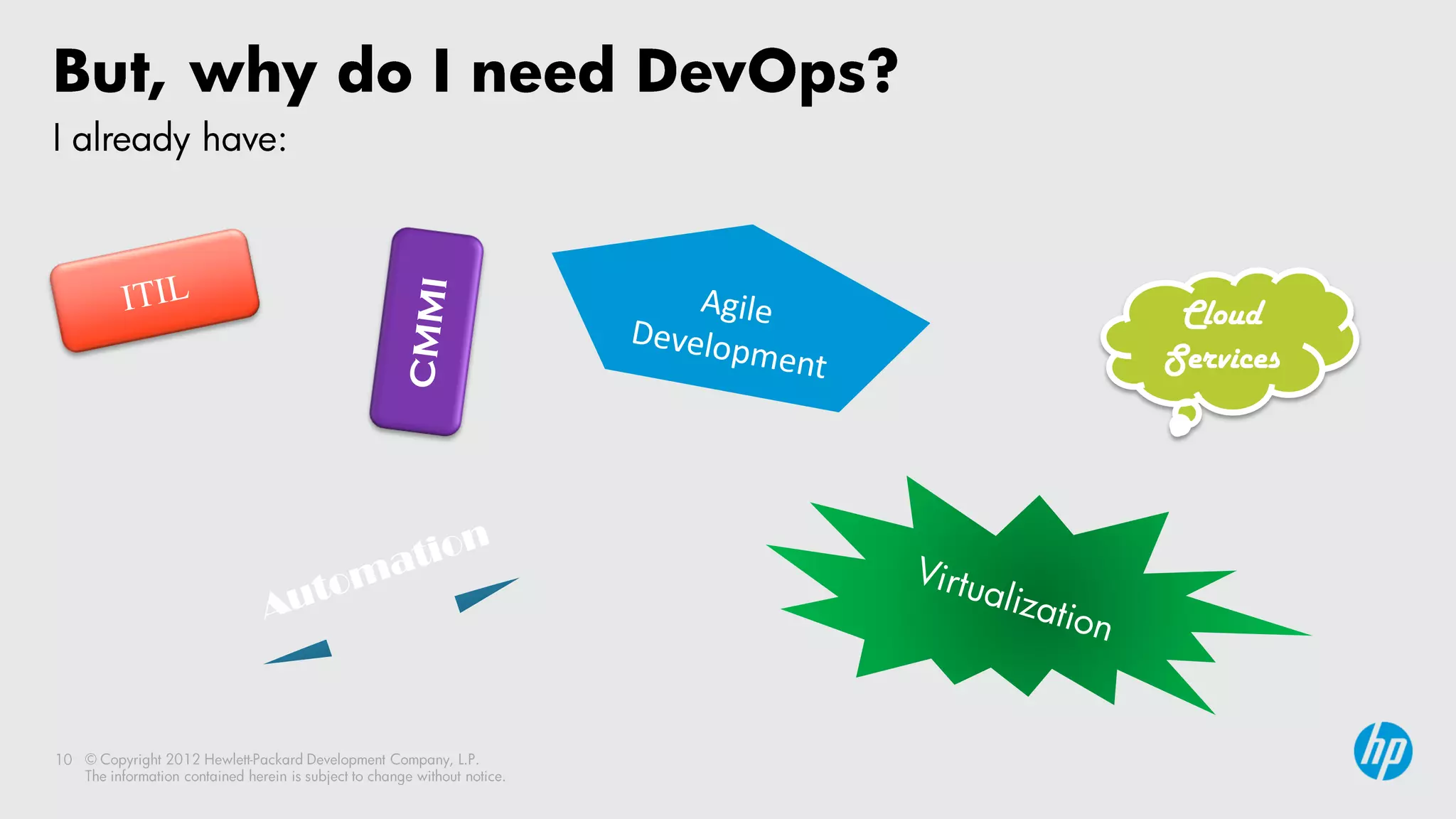 But, why do I need DevOps?

I already have:

ITIL

CMMI

Agile Development

Cloud Services

Automation

Virtualization

10 © Copyright 2012 Hewlett-Packard Development Company, L.P. The information contained herein is subject to change without notice.

hp